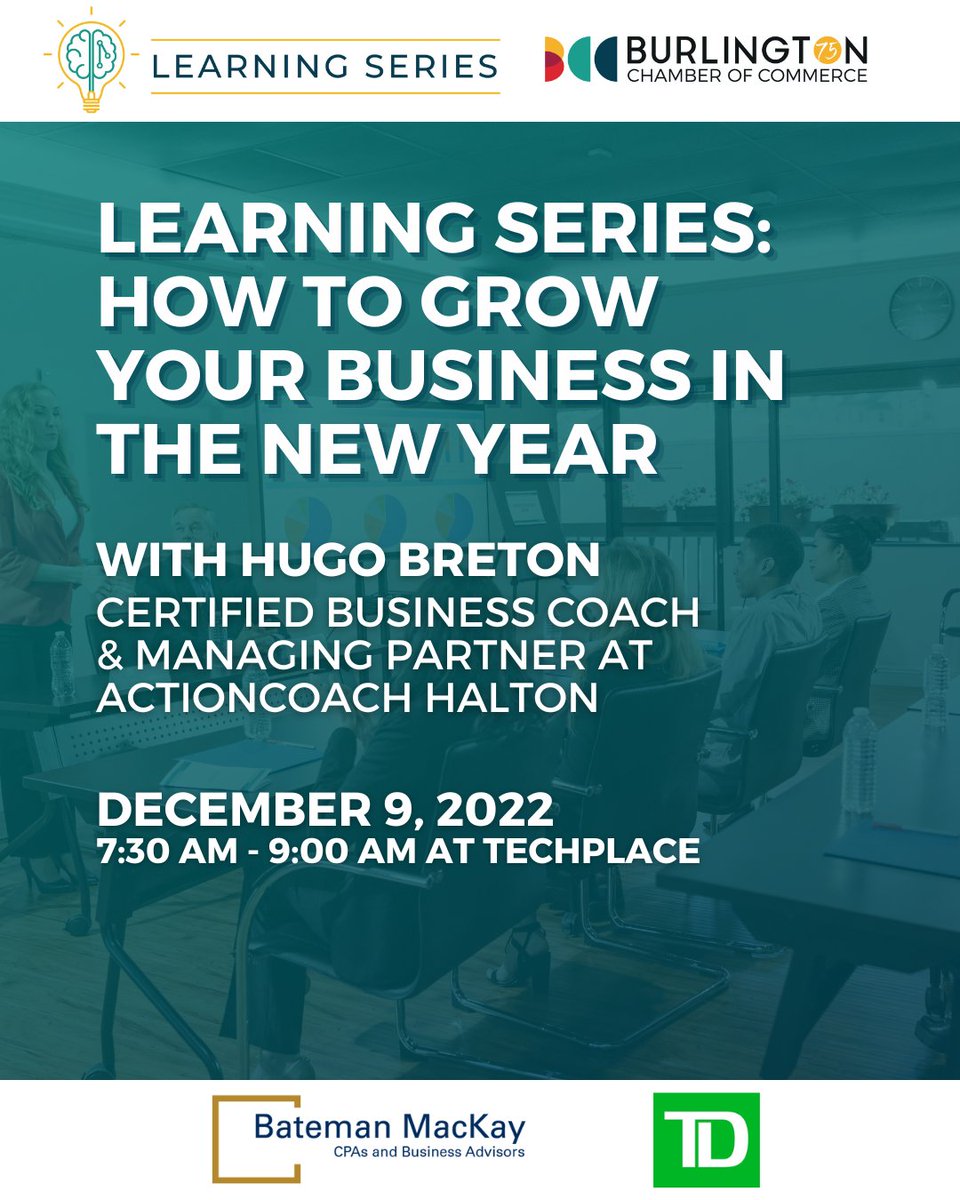 LEARNING SERIES

BURLINGTON 75
CHAMBER OF COMMERCE

LEARNING SERIES: HOW TO GROW YOUR BUSINESS IN THE NEW YEAR

WITH HUGO BRETON
CERTIFIED BUSINESS COACH & MANAGING PARTNER AT ACTIONCOACH HALTON

DECEMBER 9, 2022
7:30 AM - 9:00 AM AT TECHPLACE

Bateman MacKay
CPAs and Business Advisors

TD